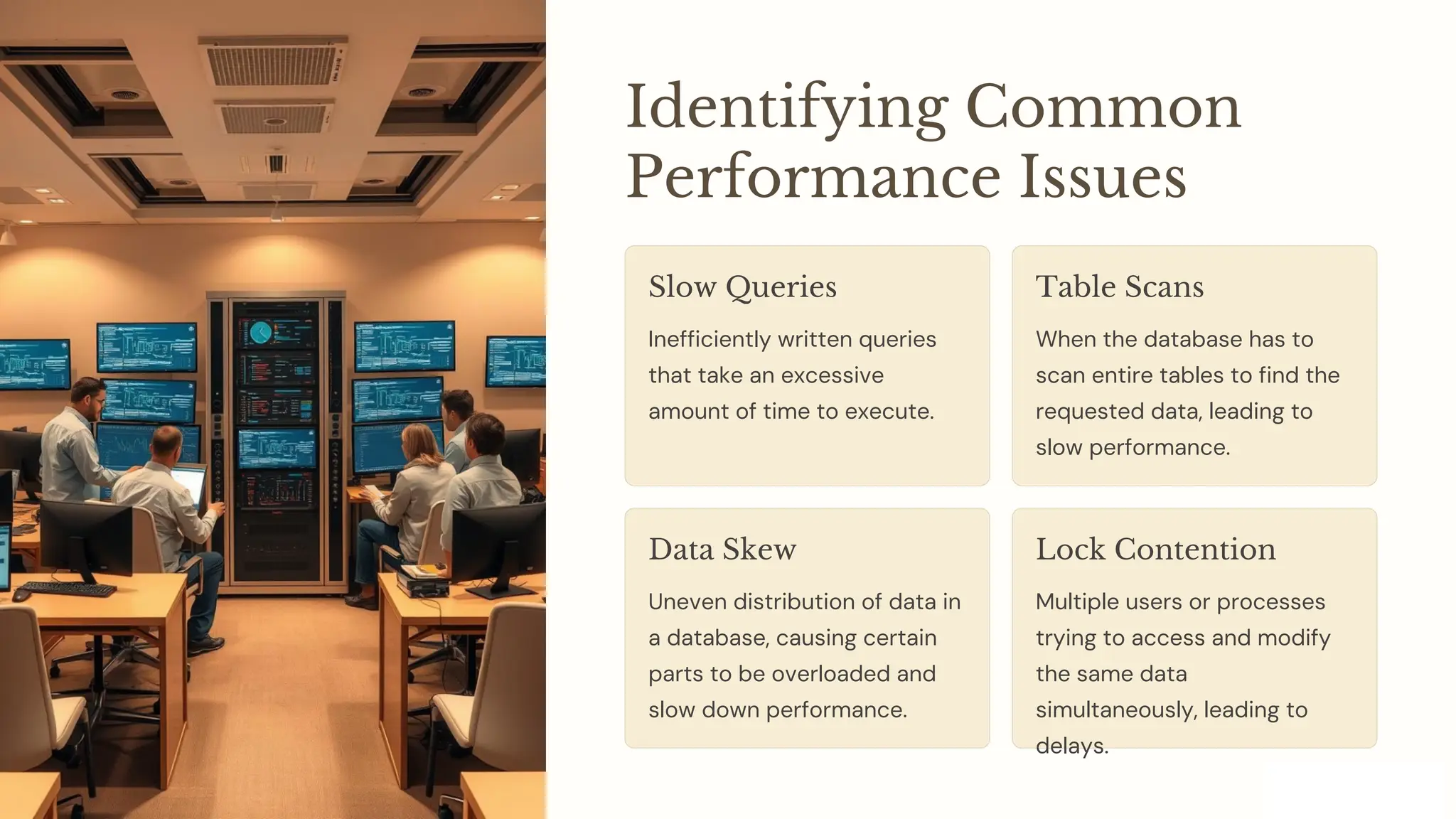 Identifying Common Performance Issues

Slow Queries

Inefficiently written queries that take an excessive amount of time to execute.

Table Scans

When the database has to scan entire tables to find the requested data, leading to slow performance.

Data Skew

Uneven distribution of data in a database, causing certain parts to be overloaded and slow down performance.

Lock Contention

Multiple users or processes trying to access and modify the same data simultaneously, leading to delays.